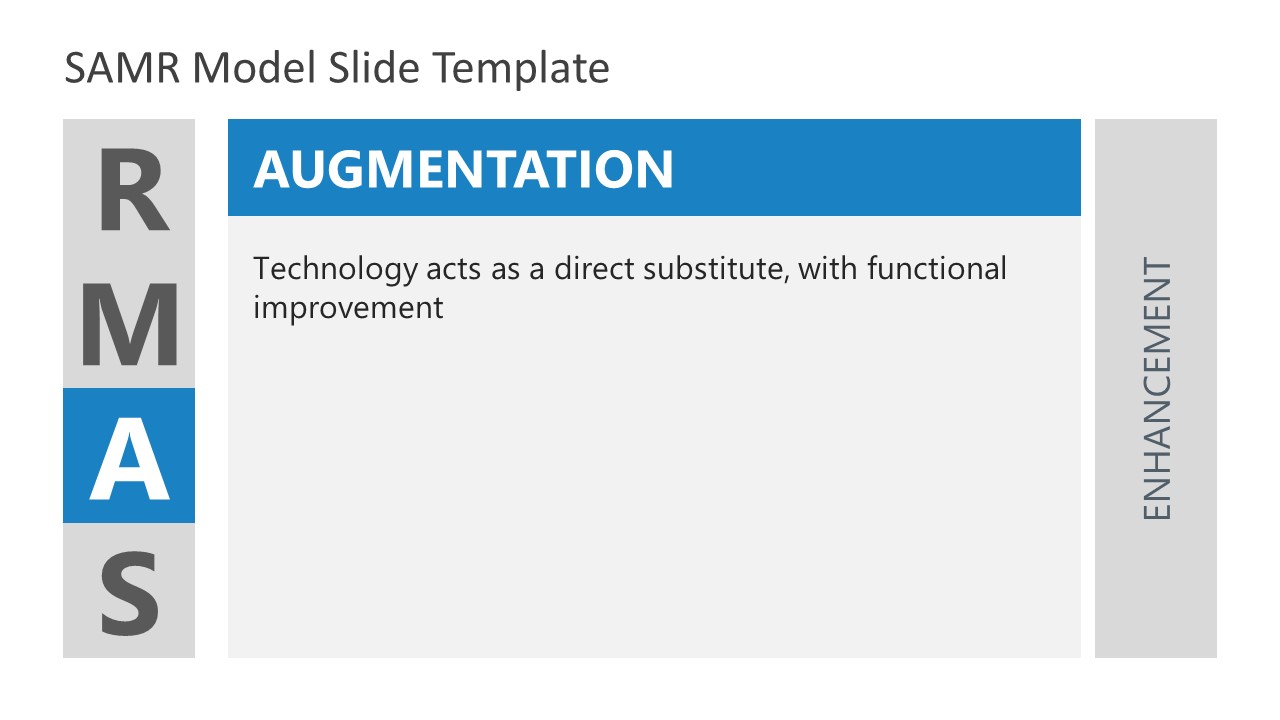 SAMR Model Slide Template

R
M
A
S

AUGMENTATION

Technology acts as a direct substitute, with functional improvement

ENHANCEMENT